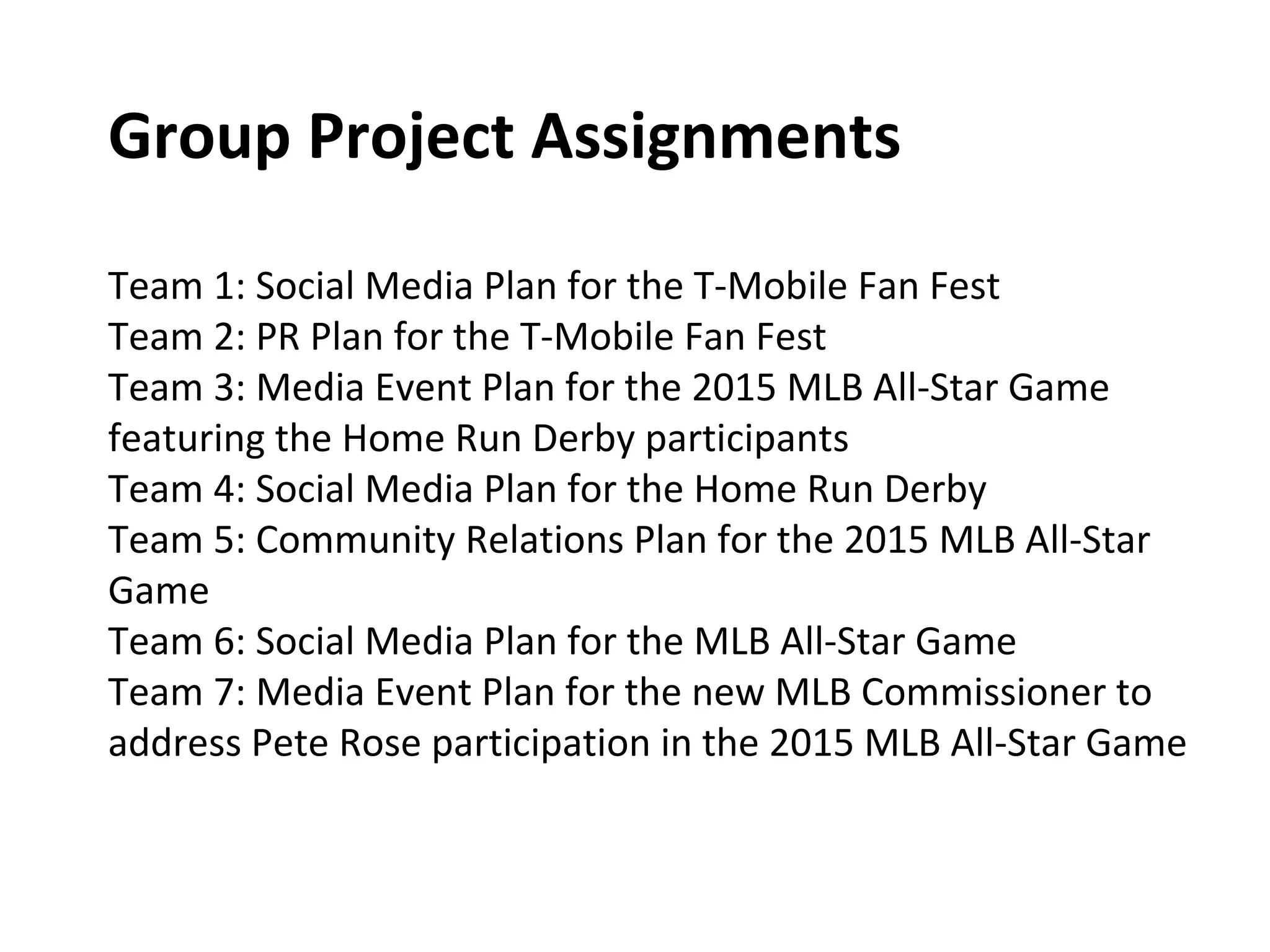 Group Project Assignments

Team 1: Social Media Plan for the T-Mobile Fan Fest
Team 2: PR Plan for the T-Mobile Fan Fest
Team 3: Media Event Plan for the 2015 MLB All-Star Game featuring the Home Run Derby participants
Team 4: Social Media Plan for the Home Run Derby
Team 5: Community Relations Plan for the 2015 MLB All-Star Game
Team 6: Social Media Plan for the MLB All-Star Game
Team 7: Media Event Plan for the new MLB Commissioner to address Pete Rose participation in the 2015 MLB All-Star Game